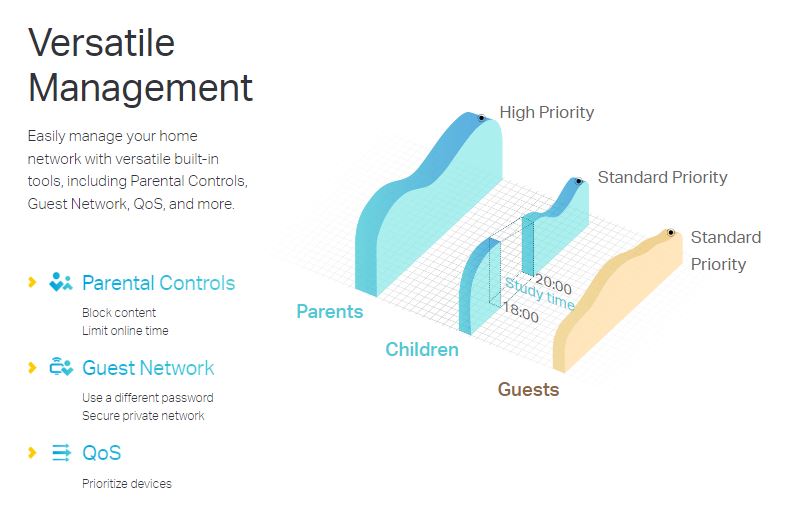 Versatile Management

Easily manage your home network with versatile built-in tools, including Parental Controls, Guest Network, QoS, and more.

Parental Controls

Block content
Limit online time

Guest Network

Use a different password
Secure private network

QoS

Prioritize devices

High Priority

Standard Priority

Standard Priority

20:00

Study time

18:00

Parents

Children

Guests